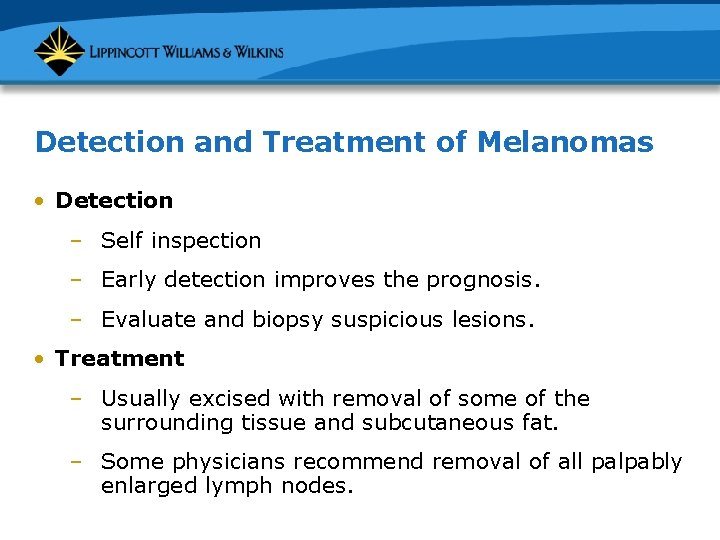 LIPPINCOTT WILLIAMS & WILKINS

Detection and Treatment of Melanomas

• Detection
– Self inspection
– Early detection improves the prognosis.
– Evaluate and biopsy suspicious lesions.

• Treatment
– Usually excised with removal of some of the surrounding tissue and subcutaneous fat.
– Some physicians recommend removal of all palpably enlarged lymph nodes.